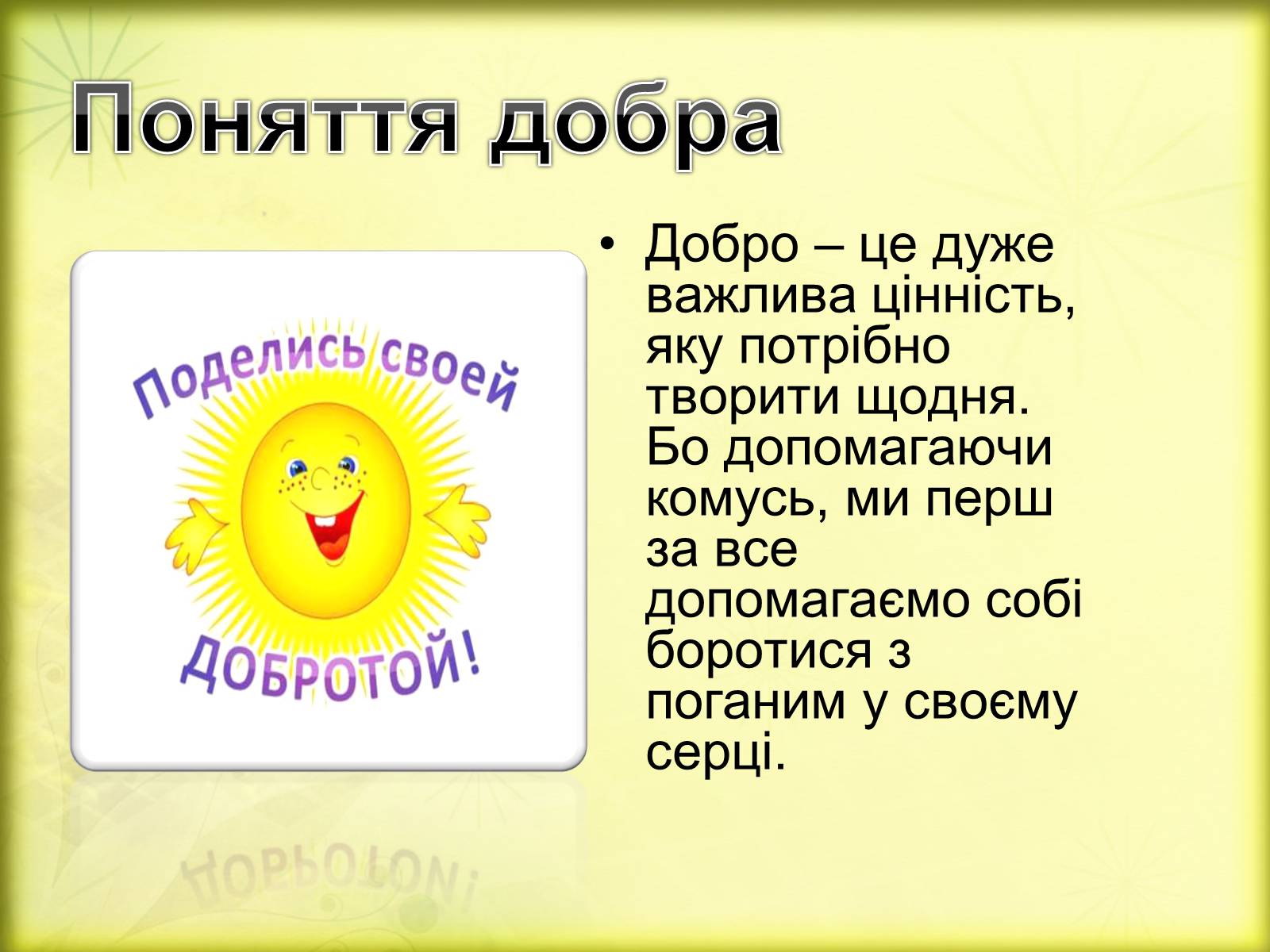 Поняття добра

Поделись своей ДОБРОТОЙ!

• Добро – це дуже важлива цінність, яку потрібно творити щодня. Бо допомагаючи комусь, ми перш за все допомагаємо собі боротися з поганим у своєму серці.